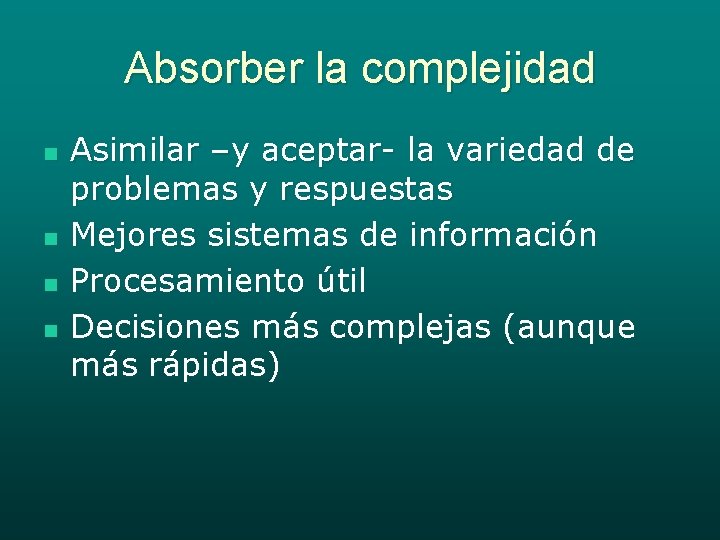 Absorber la complejidad

- Asimilar –y aceptar- la variedad de problemas y respuestas
- Mejores sistemas de información
- Procesamiento útil
- Decisiones más complejas (aunque más rápidas)